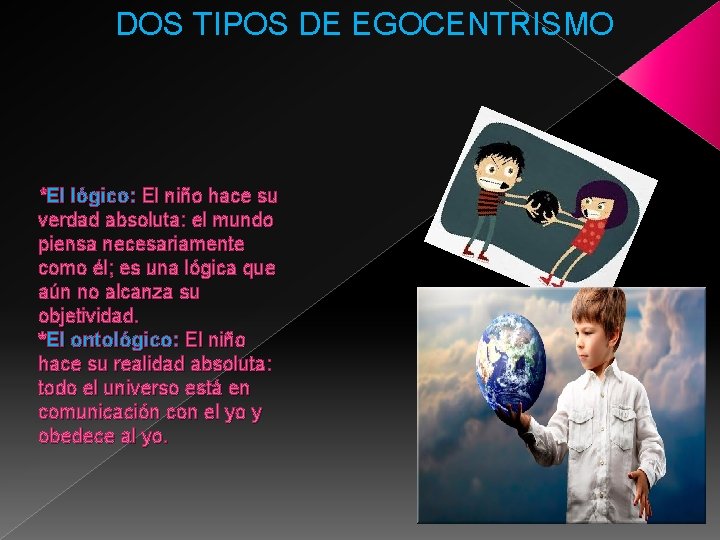 DOS TIPOS DE EGOCENTRISMO

*El lógico: El niño hace su verdad absoluta: el mundo piensa necesariamente como él; es una lógica que aún no alcanza su objetividad.
*El ontológico: El niño hace su realidad absoluta: todo el universo está en comunicación con el yo y obedece al yo.